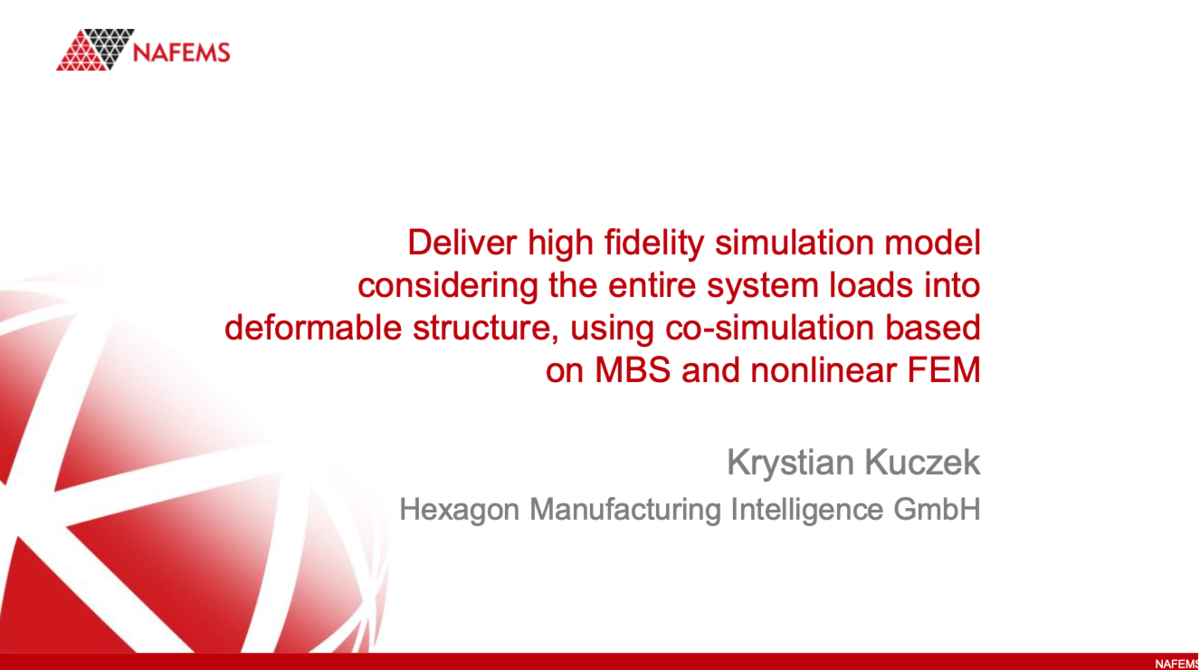 NAFEMS

Deliver high fidelity simulation model considering the entire system loads into deformable structure, using co-simulation based on MBS and nonlinear FEM

Krystian Kuczek

Hexagon Manufacturing Intelligence GmbH

NAFEMS